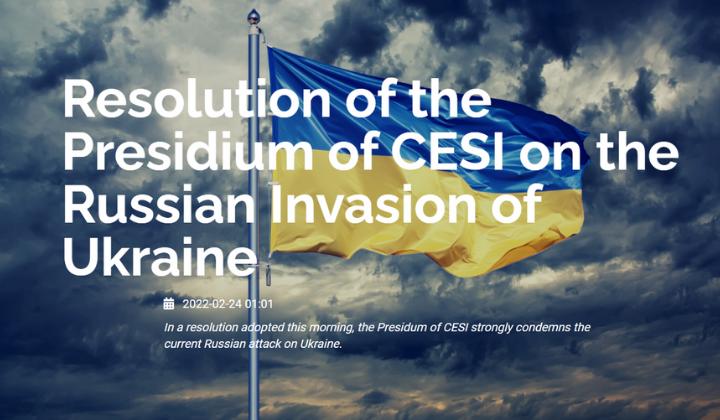 Resolution of the Presidium of CESI on the Russian Invasion of Ukraine

2022-02-24 01:01

In a resolution adopted this morning, the Presidum of CESI strongly condemns the current Russian attack on Ukraine.